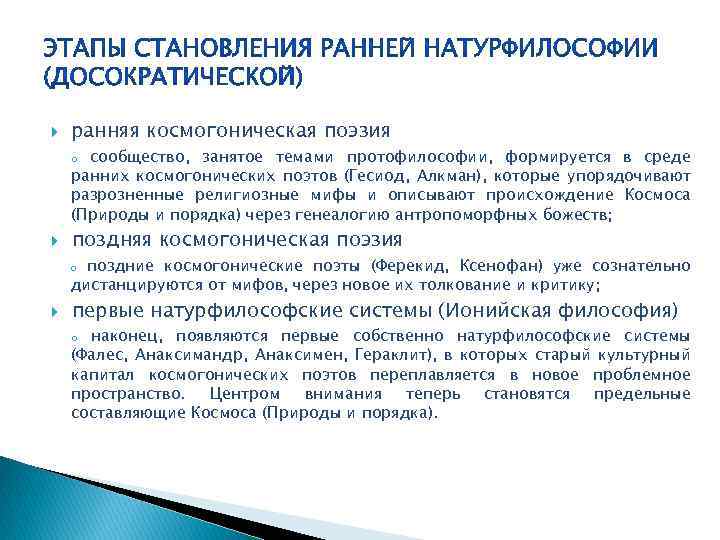 ЭТАПЫ СТАНОВЛЕНИЯ РАННЕЙ НАТУРФИЛОСОФИИ (ДОСОКРАТИЧЕСКОЙ)

ранняя космогоническая поэзия

сообщество, занятое темами протофилософии, формируется в среде ранних космогонических поэтов (Гесиод, Алкман), которые упорядочивают разрозненные религиозные мифы и описывают происхождение Космоса (Природы и порядка) через генеалогию антропоморфных божеств;

поздняя космогоническая поэзия

поздние космогонические поэты (Ферекид, Ксенофан) уже сознательно дистанцируются от мифов, через новое их толкование и критику;

первые натурфилософские системы (Ионийская философия)

наконец, появляются первые собственно натурфилософские системы (Фалес, Анаксимандр, Анаксимен, Гераклит), в которых старый культурный капитал космогонических поэтов переплавляется в новое проблемное пространство. Центром внимания теперь становятся предельные составляющие Космоса (Природы и порядка).